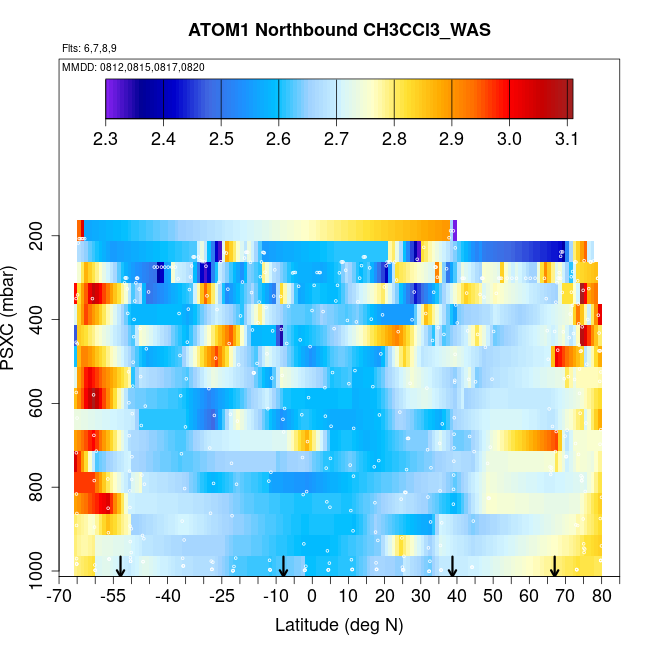 ATOM1 Northbound CH3CCl3_WAS

Flts: 6,7,8,9

MMDD: 0812,0815,0817,0820

2.3 2.4 2.5 2.6 2.7 2.8 2.9 3.0 3.1

PSXC (mbar)

200
400
600
800
1000

-70 -55 -40 -25 -10 0 10 20 30 40 50 60 70 80

Latitude (deg N)